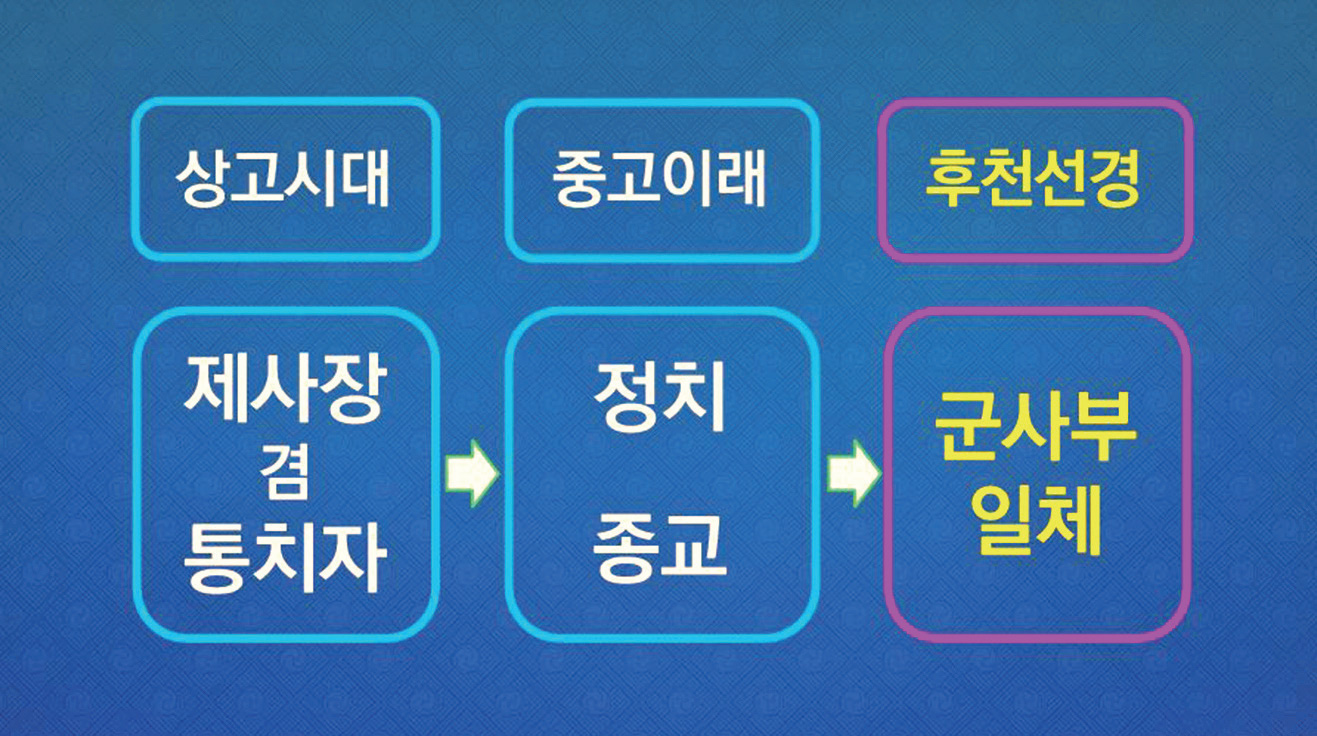 상고시대

중고이래

후천선경

제사장
겸
통치자

정치

종교

군사부
일체